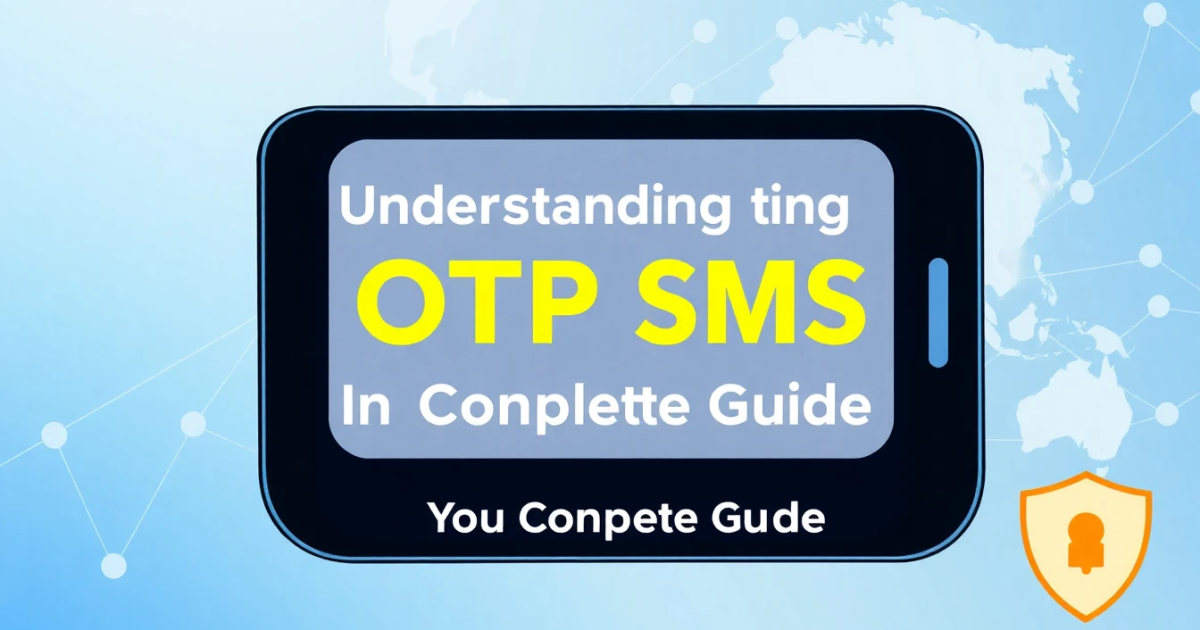 Understanding ting

OTP SMS

In Conplette Guide

You Conpete Gude